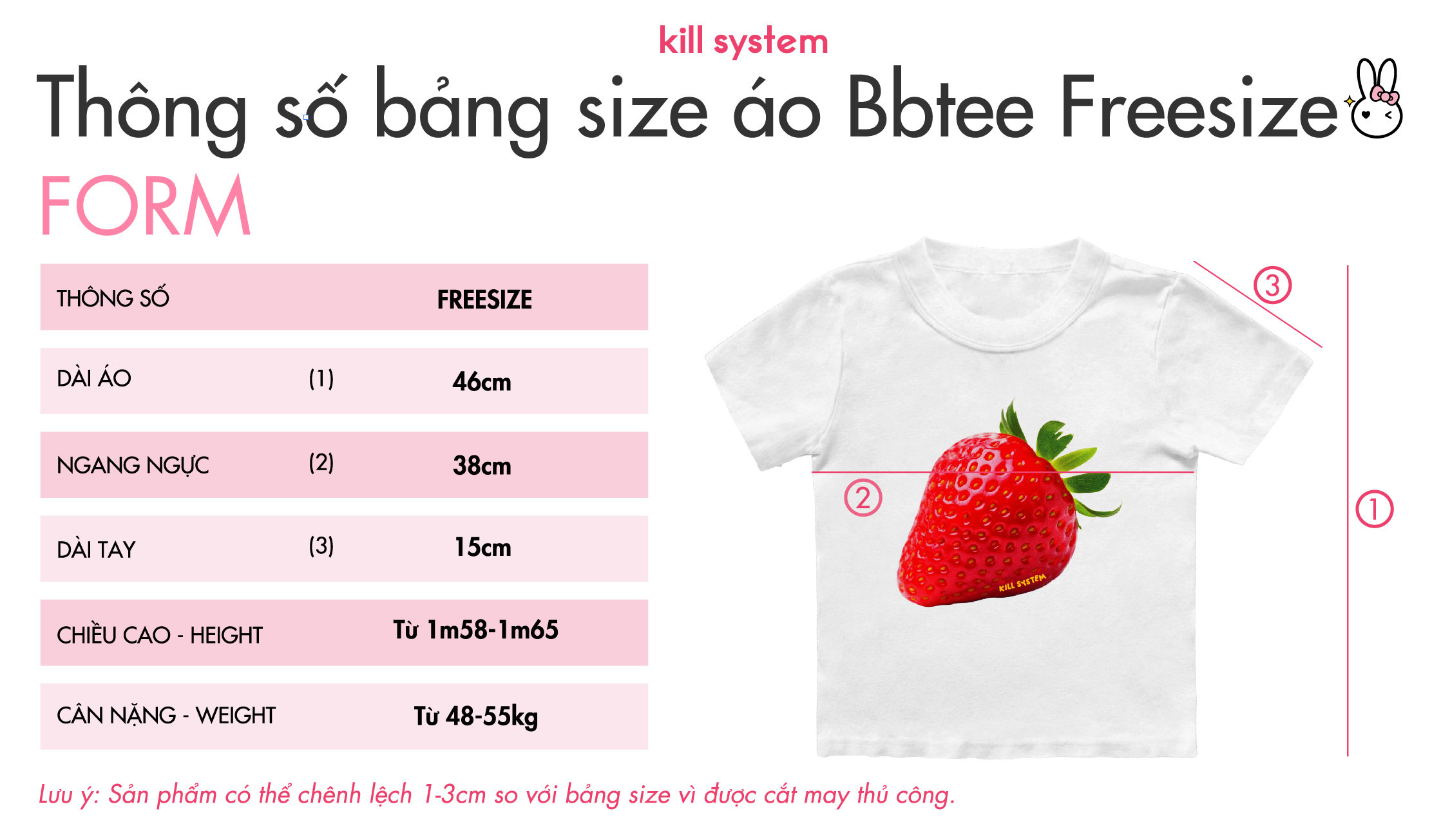 kill system

Thông số bảng size áo Bbtee Freesize

FORM

| THÔNG SỐ | | FREESIZE |
|---|---|---|
| DÀI ÁO | (1) | 46cm |
| NGANG NGỰC | (2) | 38cm |
| DÀI TAY | (3) | 15cm |
| CHIỀU CAO - HEIGHT | | Từ 1m58-1m65 |
| CÂN NẶNG - WEIGHT | | Từ 48-55kg |

3
2
1
KILL SYSTEM

Lưu ý: Sản phẩm có thể chênh lệch 1-3cm so với bảng size vì được cắt may thủ công.